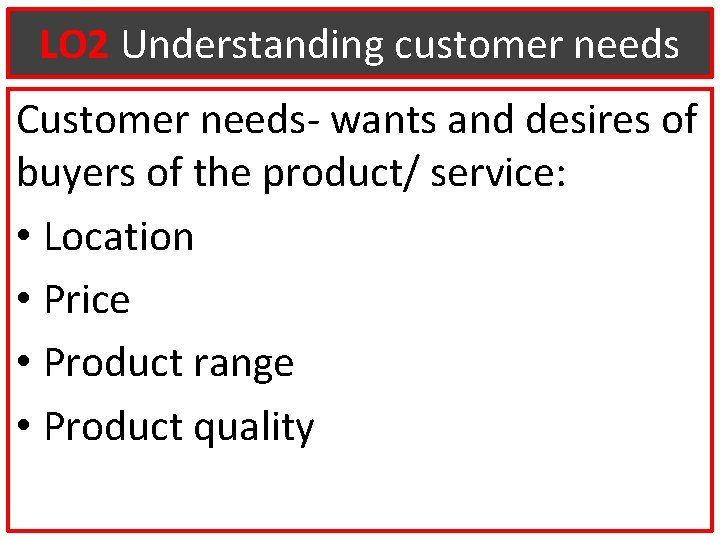 LO2 Understanding customer needs

Customer needs- wants and desires of buyers of the product/ service:

• Location
• Price
• Product range
• Product quality